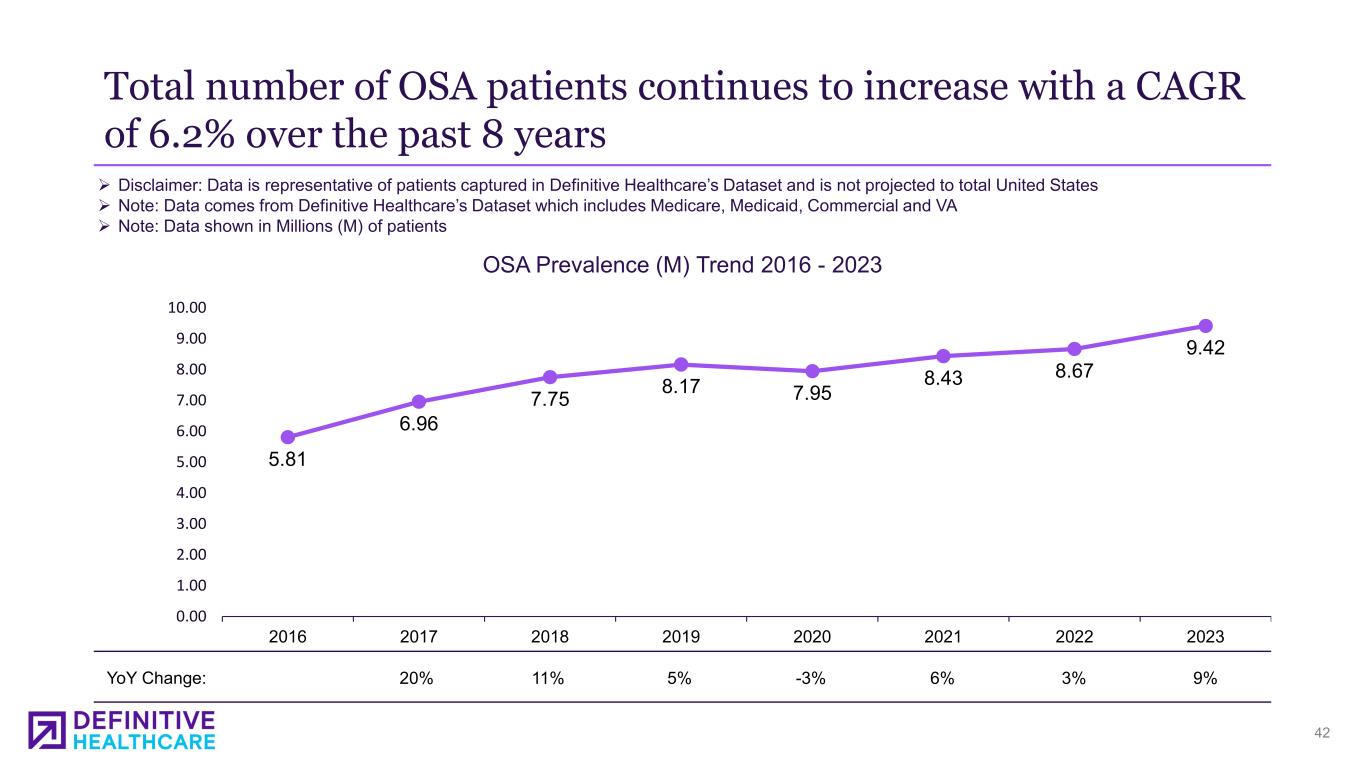 Total number of OSA patients continues to increase with a CAGR of 6.2% over the past 8 years

➢ Disclaimer: Data is representative of patients captured in Definitive Healthcare's Dataset and is not projected to total United States
➢ Note: Data comes from Definitive Healthcare's Dataset which includes Medicare, Medicaid, Commercial and VA
➢ Note: Data shown in Millions (M) of patients

OSA Prevalence (M) Trend 2016 - 2023

10.00
9.00
8.00
7.00
6.00
5.00
4.00
3.00
2.00
1.00
0.00

5.81
6.96
7.75
8.17
7.95
8.43
8.67
9.42

| | 2016 | 2017 | 2018 | 2019 | 2020 | 2021 | 2022 | 2023 |
|---|---|---|---|---|---|---|---|---|
| YoY Change: | | 20% | 11% | 5% | -3% | 6% | 3% | 9% |

DEFINITIVE HEALTHCARE

42